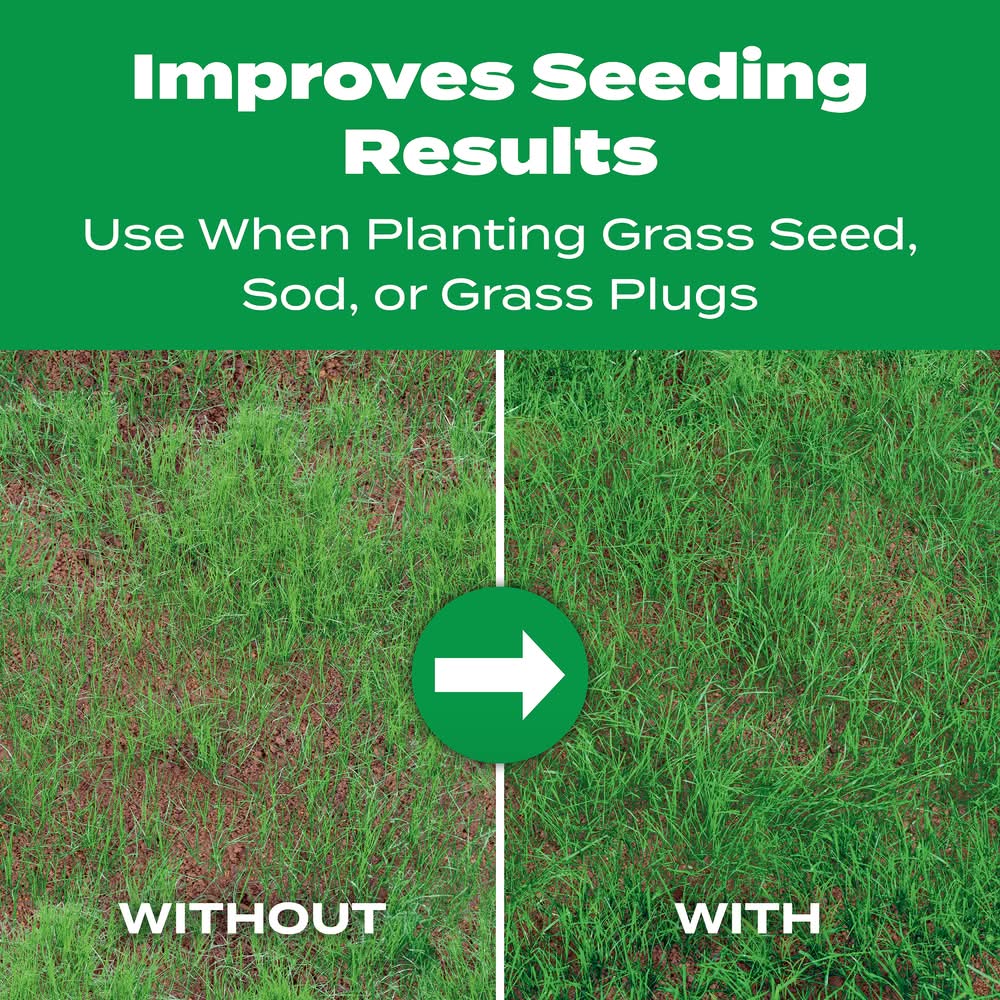 Improves Seeding Results

Use When Planting Grass Seed, Sod, or Grass Plugs

WITHOUT

WITH